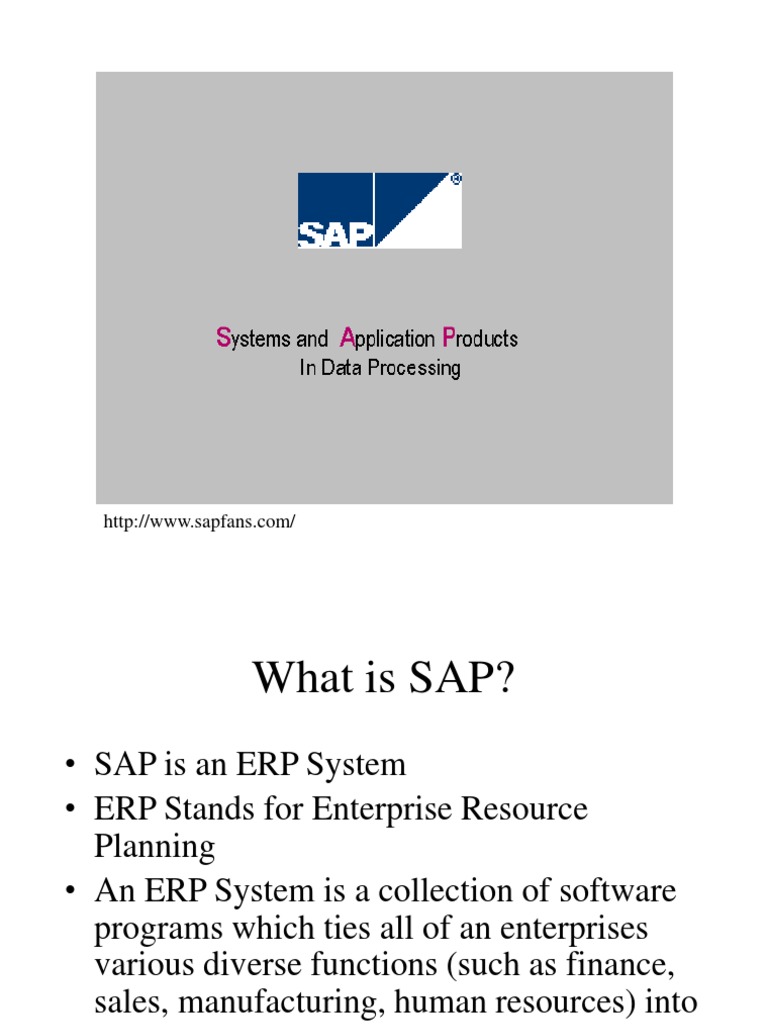 SAP®

Systems and Application Products
In Data Processing

http://www.sapfans.com/

What is SAP?

• SAP is an ERP System
• ERP Stands for Enterprise Resource Planning
• An ERP System is a collection of software programs which ties all of an enterprises various diverse functions (such as finance, sales, manufacturing, human resources) into